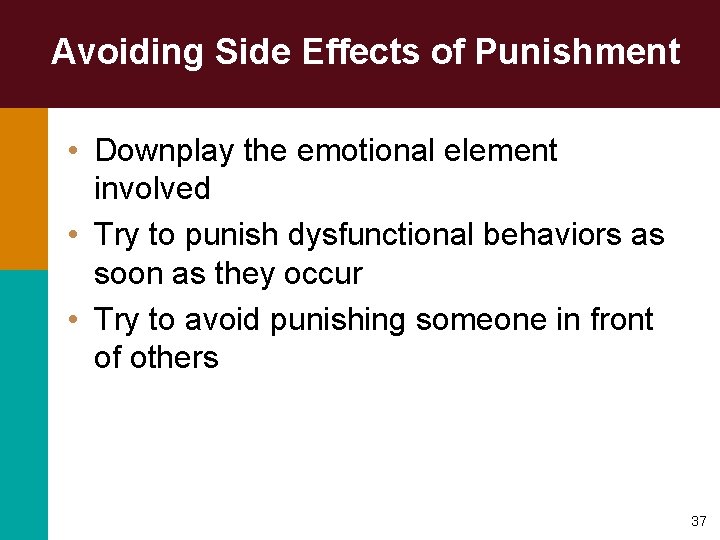 Avoiding Side Effects of Punishment

• Downplay the emotional element involved
• Try to punish dysfunctional behaviors as soon as they occur
• Try to avoid punishing someone in front of others

37